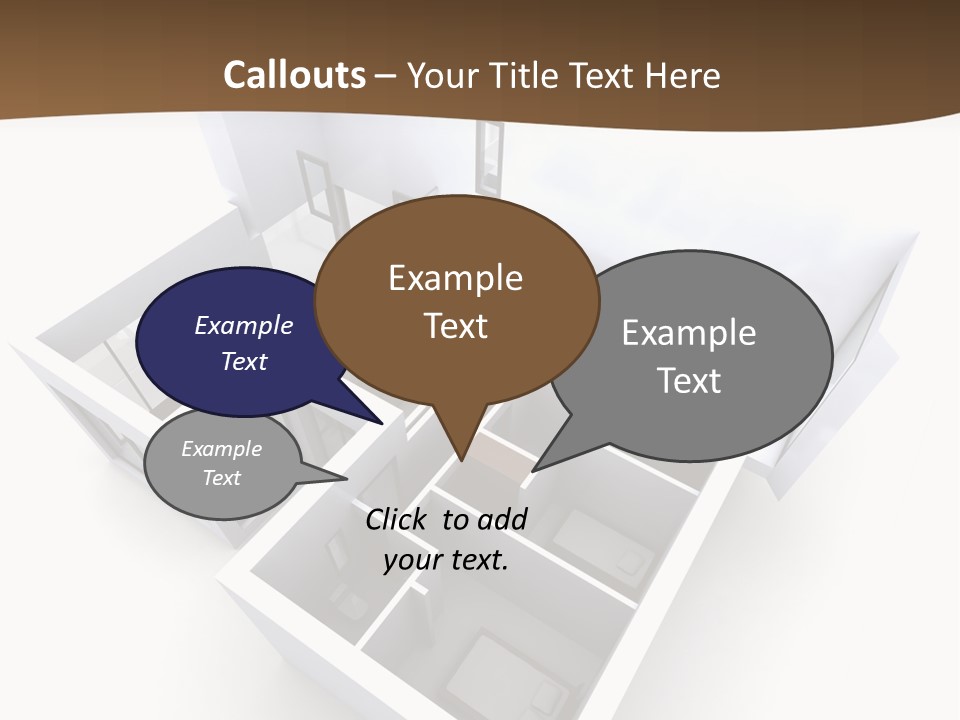 Callouts – Your Title Text Here

Example Text

Example Text

Example Text

Example Text

Click to add your text.